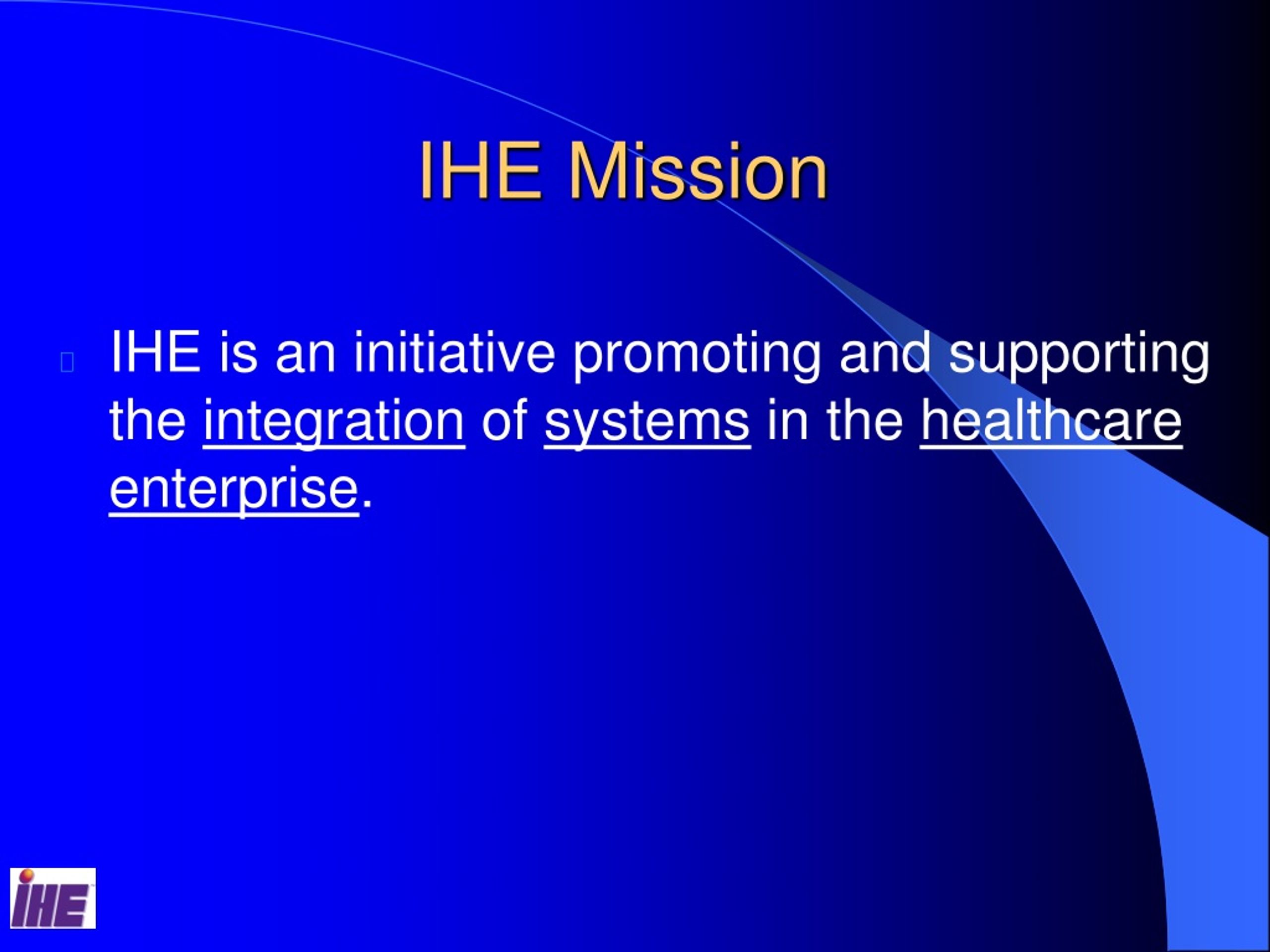 IHE Mission

IHE is an initiative promoting and supporting the integration of systems in the healthcare enterprise.

IHE